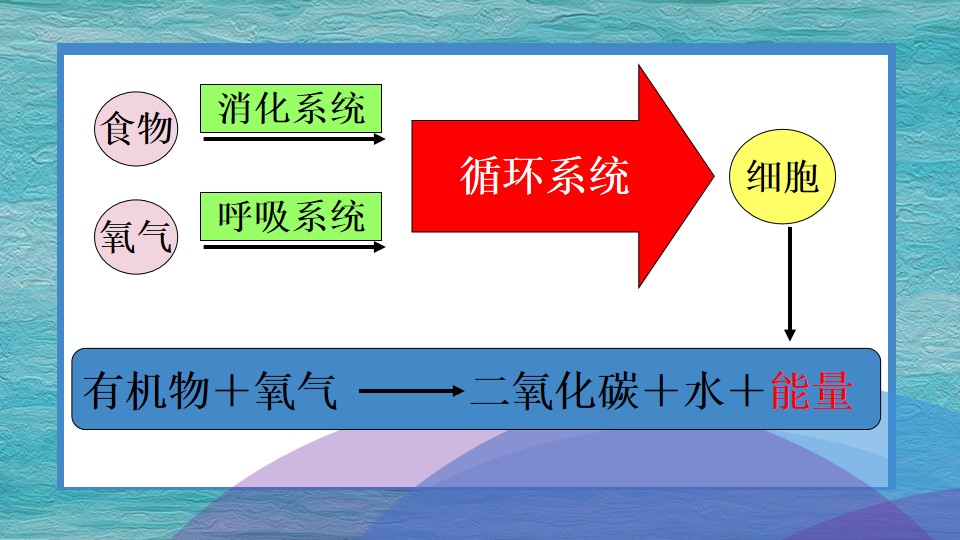 食物

消化系统

氧气

呼吸系统

循环系统

细胞

有机物＋氧气 ⟶ 二氧化碳＋水＋能量